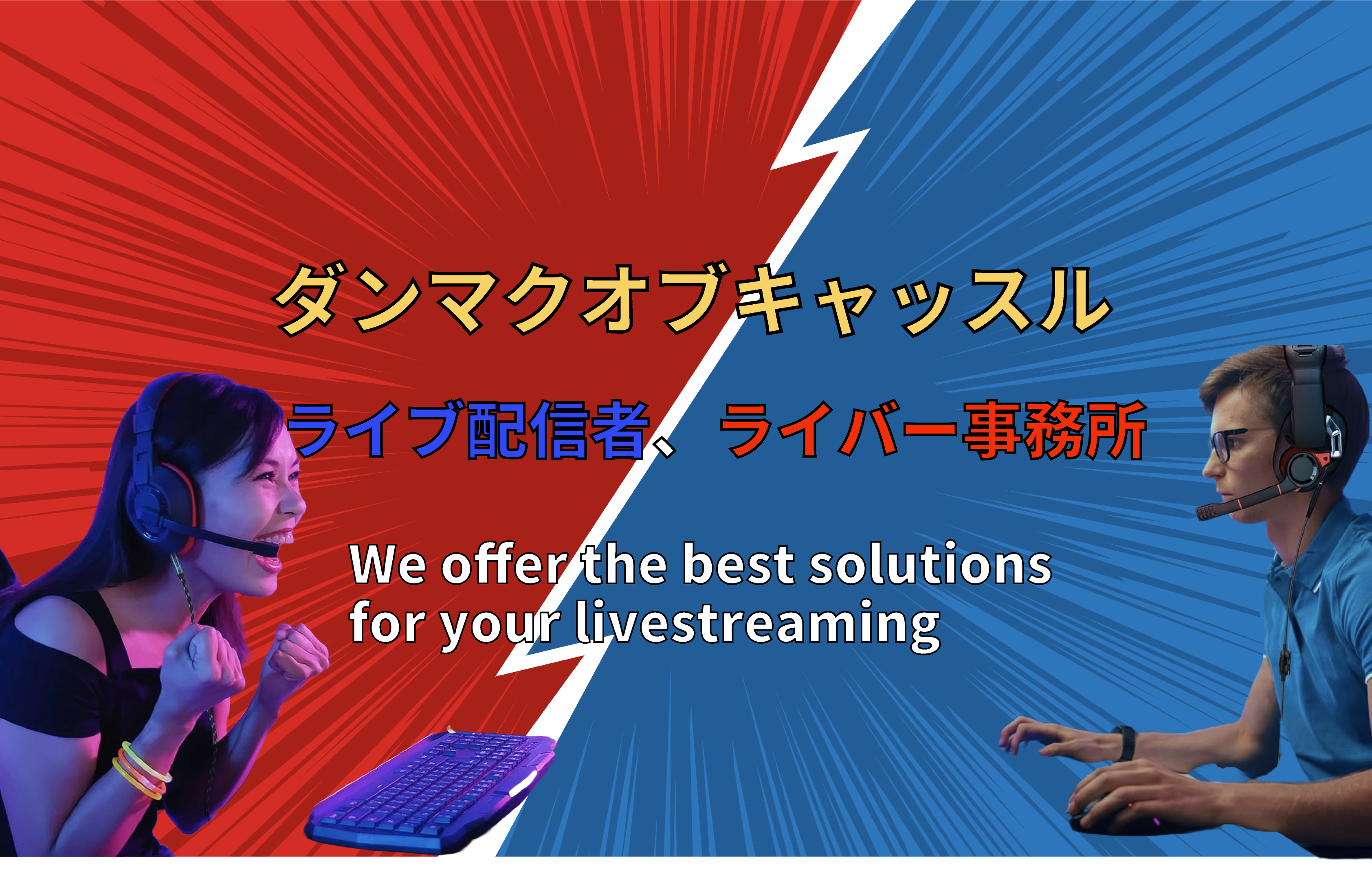 ダンマクオブキャッスル

ライブ配信者、ライバー事務所

We offer the best solutions for your livestreaming